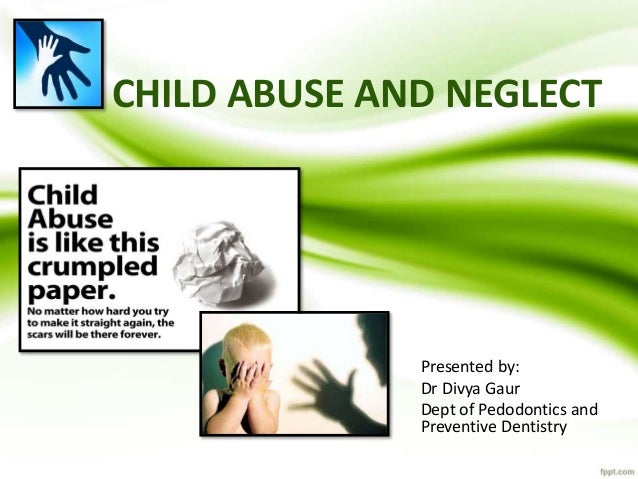 CHILD ABUSE AND NEGLECT

Child Abuse is like this crumpled paper.
No matter how hard you try to make it straight again, the scars will be there forever.

Presented by:
Dr Divya Gaur
Dept of Pedodontics and Preventive Dentistry

fppt.com